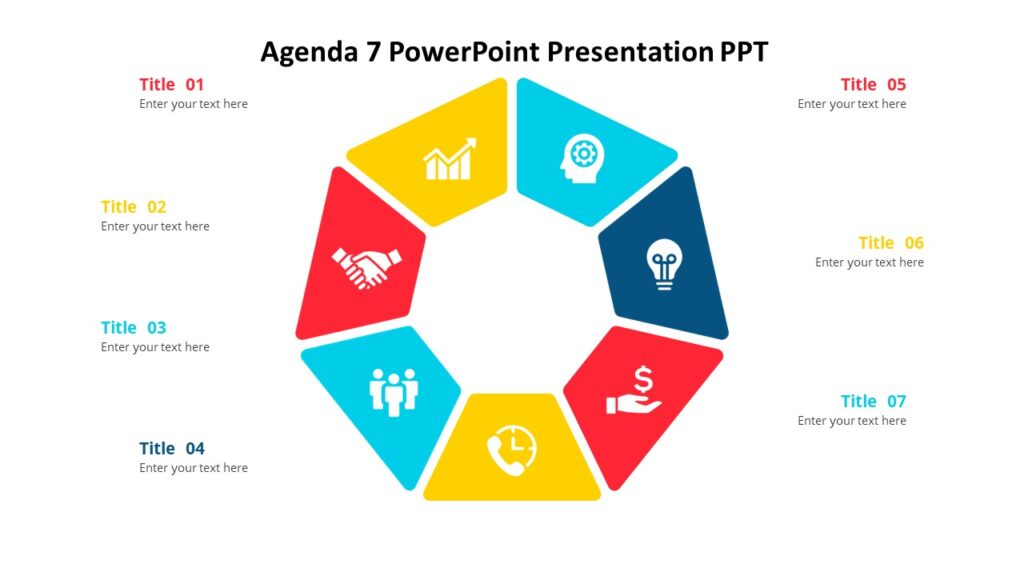 Agenda 7 PowerPoint Presentation PPT

Title 01
Enter your text here

Title 02
Enter your text here

Title 03
Enter your text here

Title 04
Enter your text here

Title 05
Enter your text here

Title 06
Enter your text here

Title 07
Enter your text here